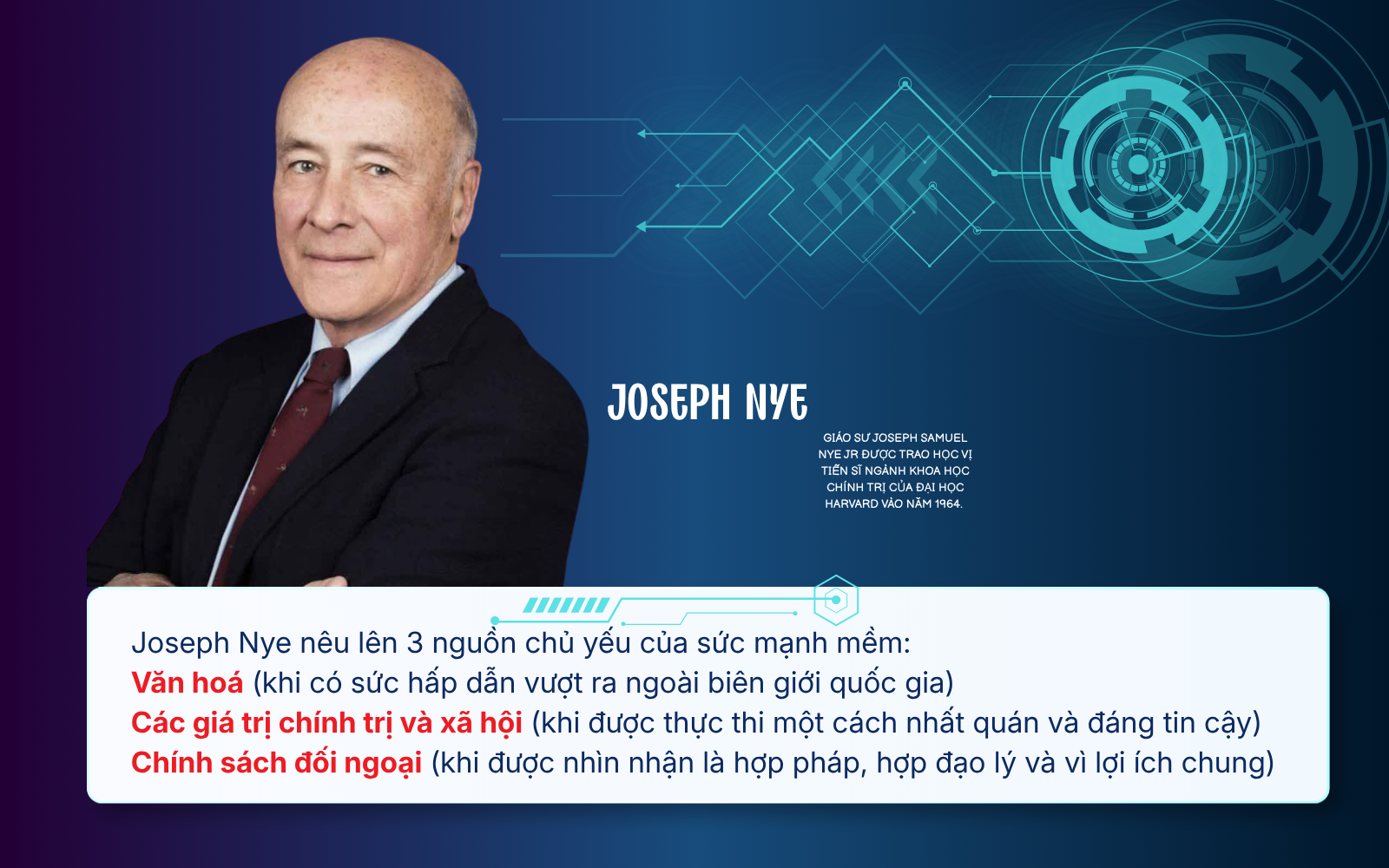 JOSEPH NYE

GIÁO SƯ JOSEPH SAMUEL NYE JR ĐƯỢC TRAO HỌC VỊ TIẾN SĨ NGÀNH KHOA HỌC CHÍNH TRỊ CỦA ĐẠI HỌC HARVARD VÀO NĂM 1964.

Joseph Nye nêu lên 3 nguồn chủ yếu của sức mạnh mềm:
Văn hoá (khi có sức hấp dẫn vượt ra ngoài biên giới quốc gia)
Các giá trị chính trị và xã hội (khi được thực thi một cách nhất quán và đáng tin cậy)
Chính sách đối ngoại (khi được nhìn nhận là hợp pháp, hợp đạo lý và vì lợi ích chung)